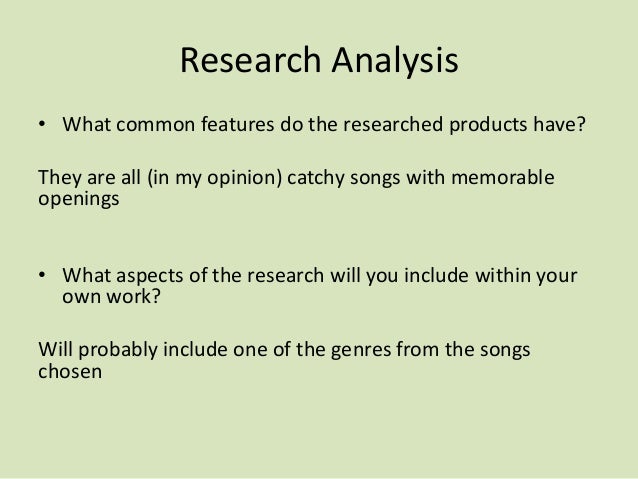 Research Analysis

• What common features do the researched products have?

They are all (in my opinion) catchy songs with memorable openings

• What aspects of the research will you include within your own work?

Will probably include one of the genres from the songs chosen